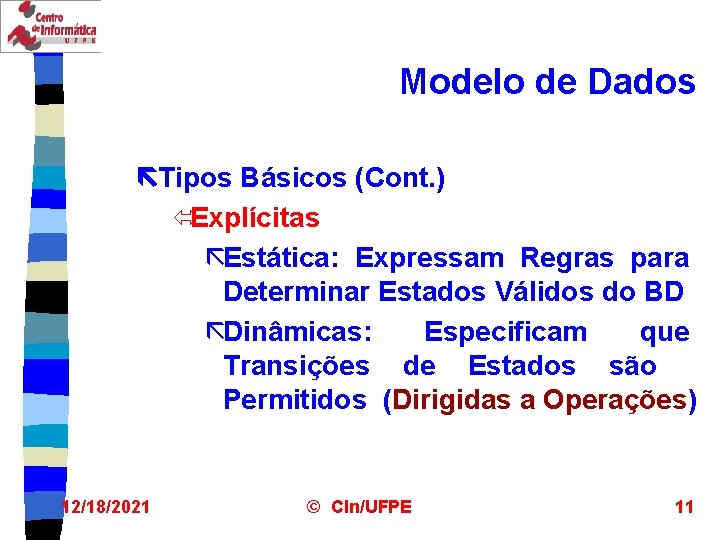 Centro de Informática UFPE

Modelo de Dados

Tipos Básicos (Cont.)

Explícitas

Estática: Expressam Regras para Determinar Estados Válidos do BD

Dinâmicas: Especificam que Transições de Estados são Permitidos (Dirigidas a Operações)

12/18/2021 © CIn/UFPE 11